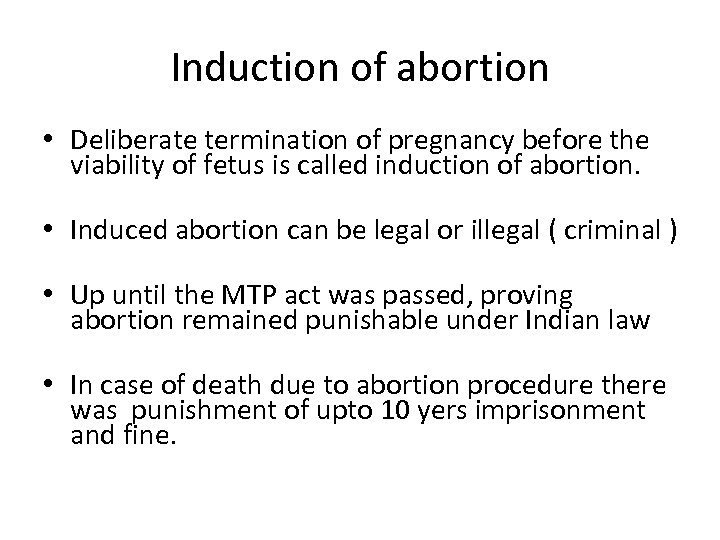 Induction of abortion

• Deliberate termination of pregnancy before the viability of fetus is called induction of abortion.

• Induced abortion can be legal or illegal ( criminal )

• Up until the MTP act was passed, proving abortion remained punishable under Indian law

• In case of death due to abortion procedure there was punishment of upto 10 yers imprisonment and fine.